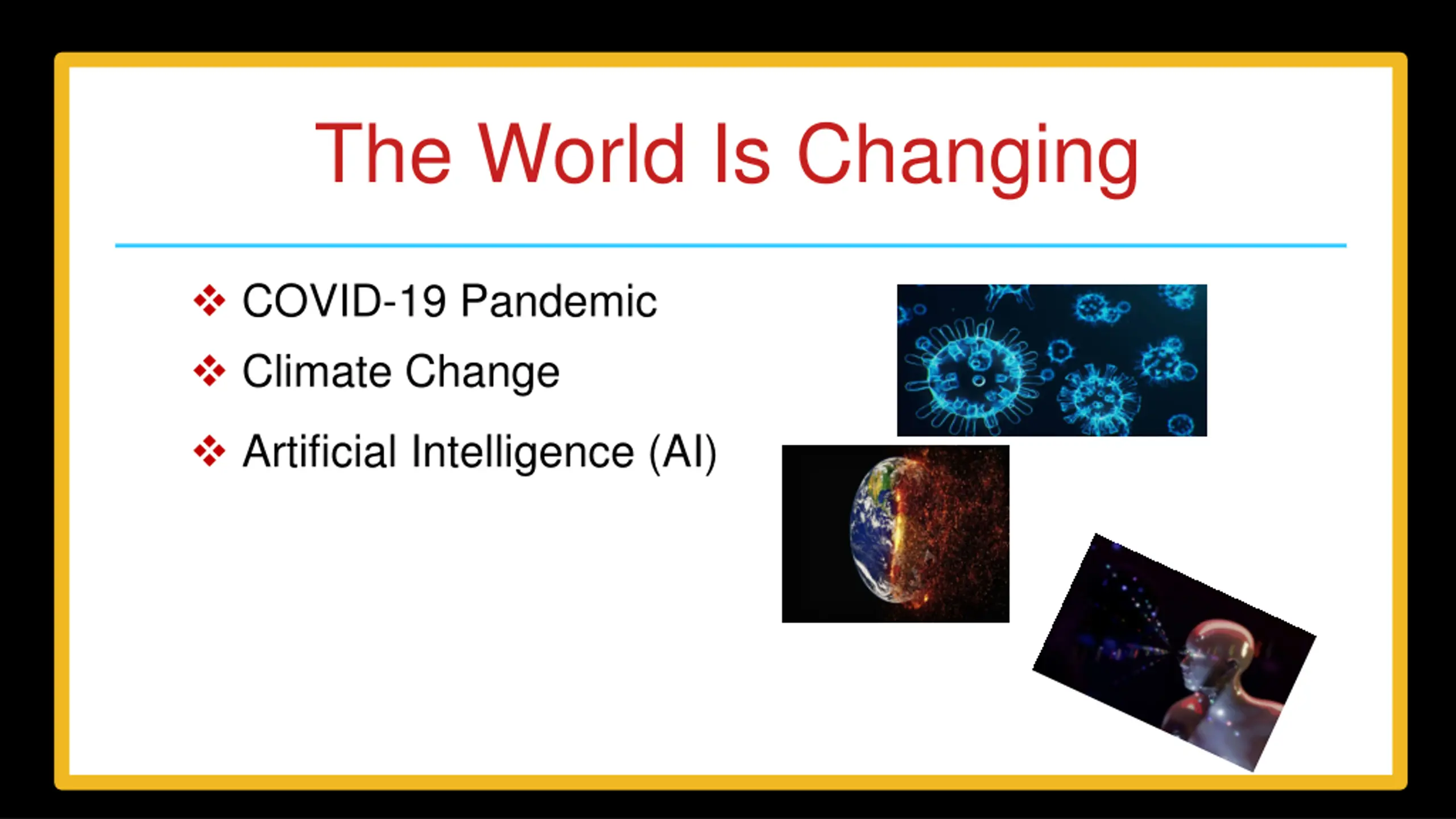 The World Is Changing

❖ COVID-19 Pandemic
❖ Climate Change
❖ Artificial Intelligence (AI)